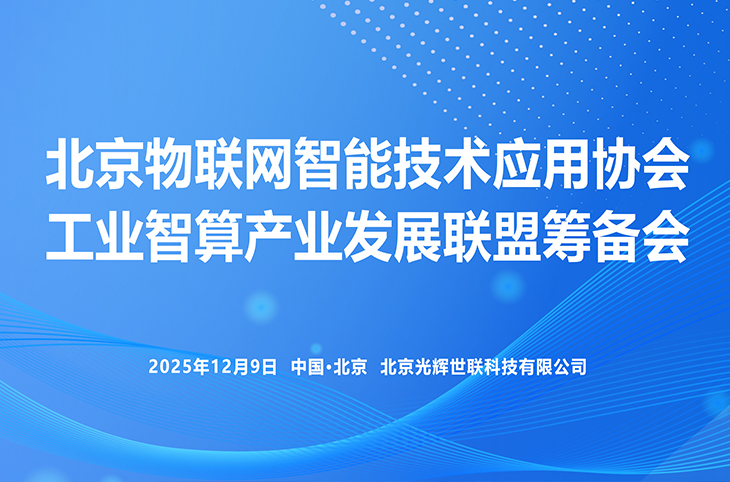 北京物联网智能技术应用协会
工业智算产业发展联盟筹备会

2025年12月9日 中国·北京 北京光辉世联科技有限公司